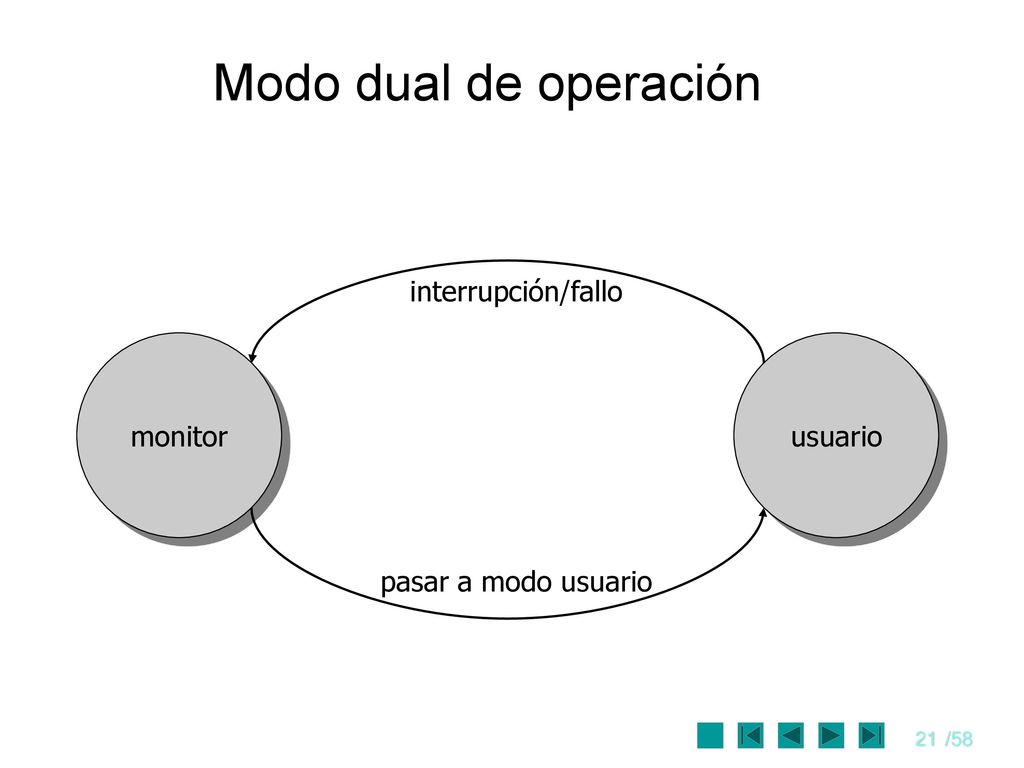 Modo dual de operación

interrupción/fallo

monitor

usuario

pasar a modo usuario

21 /58